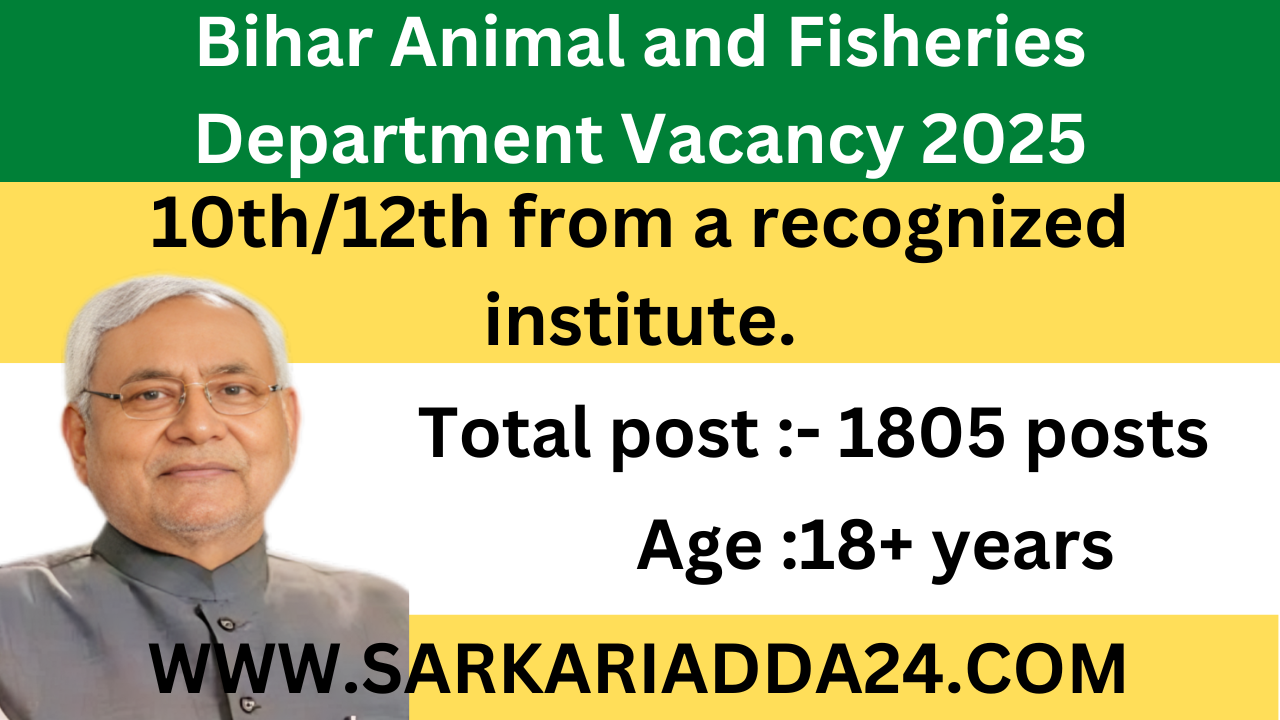 Bihar Animal and Fisheries Department Vacancy 2025

10th/12th from a recognized institute.

Total post :- 1805 posts

Age :18+ years

WWW.SARKARIADDA24.COM